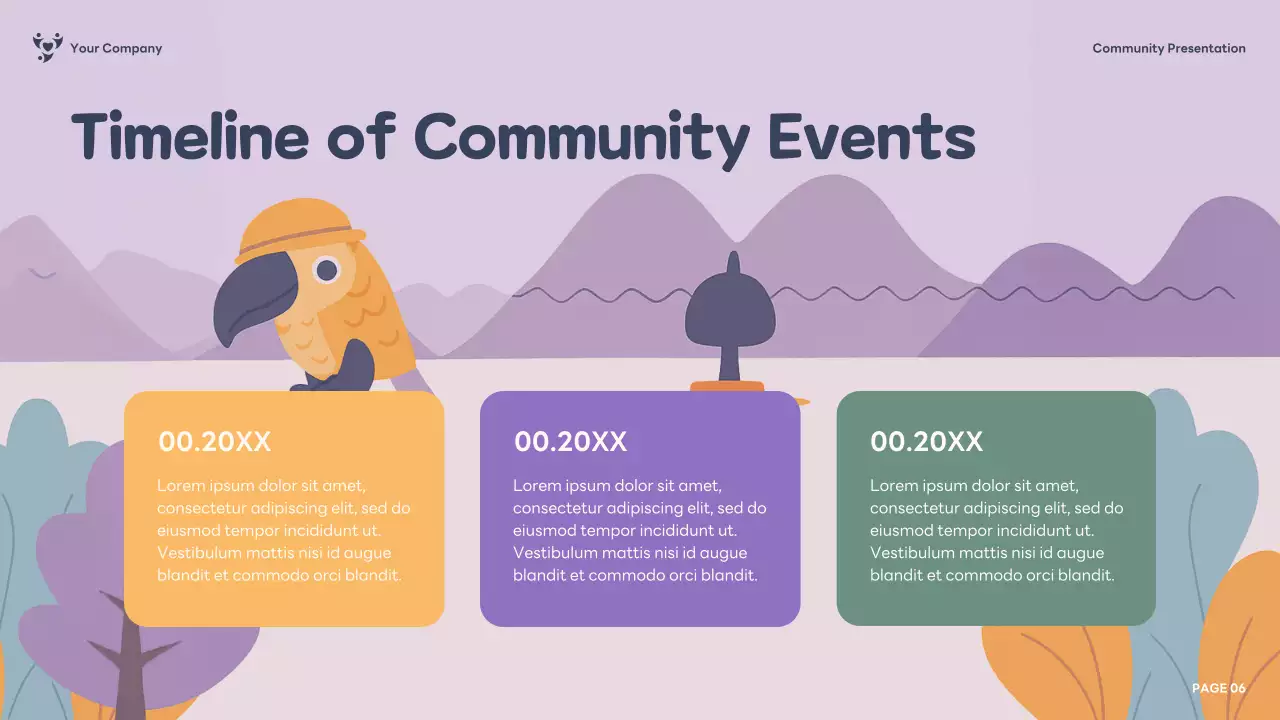 Your Company

Community Presentation

Timeline of Community Events

00.20XX

Lorem ipsum dolor sit amet, consectetur adipiscing elit, sed do eiusmod tempor incididunt ut. Vestibulum mattis nisi id augue blandit et commodo orci blandit.

00.20XX

Lorem ipsum dolor sit amet, consectetur adipiscing elit, sed do eiusmod tempor incididunt ut. Vestibulum mattis nisi id augue blandit et commodo orci blandit.

00.20XX

Lorem ipsum dolor sit amet, consectetur adipiscing elit, sed do eiusmod tempor incididunt ut. Vestibulum mattis nisi id augue blandit et commodo orci blandit.

PAGE 06